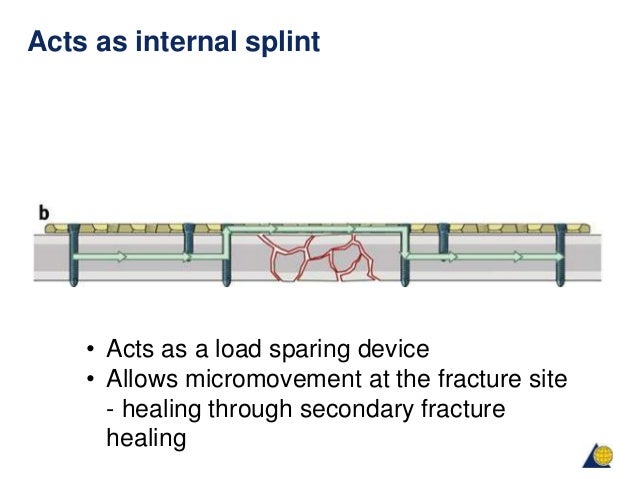 Acts as internal splint

b

• Acts as a load sparing device
• Allows micromovement at the fracture site - healing through secondary fracture healing